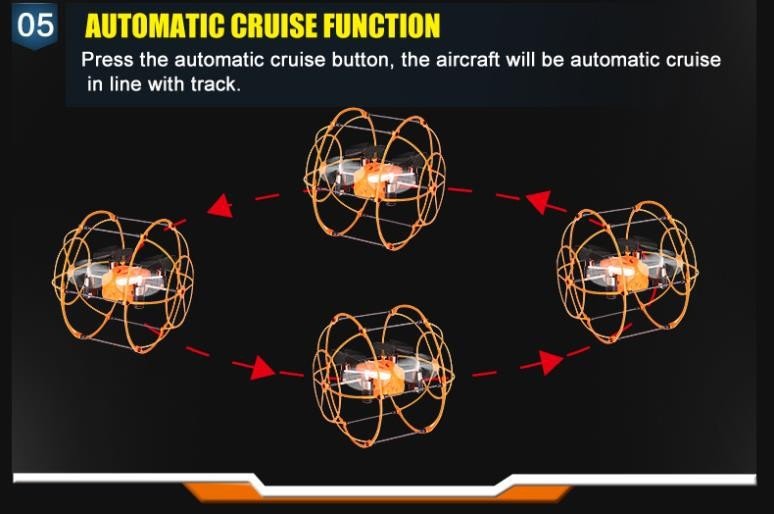 05
AUTOMATIC CRUISE FUNCTION
Press the automatic cruise button, the aircraft will be automatic cruise in line with track.